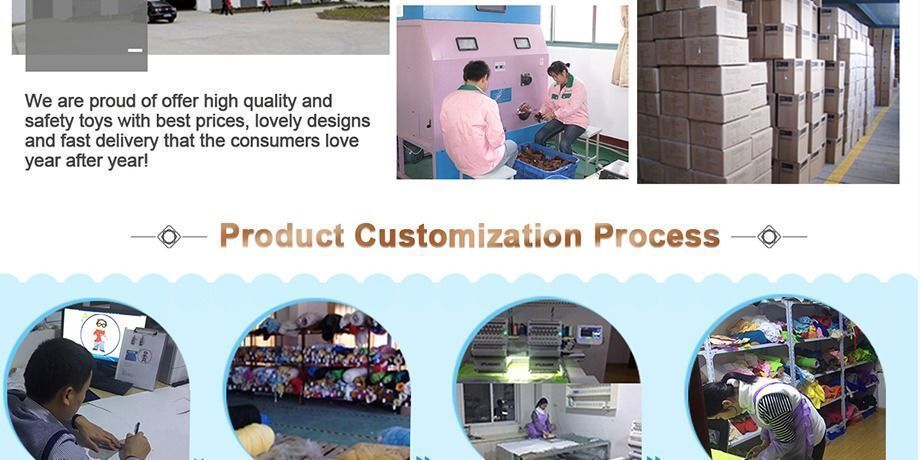 We are proud of offer high quality and safety toys with best prices, lovely designs and fast delivery that the consumers love year after year!

Product Customization Process